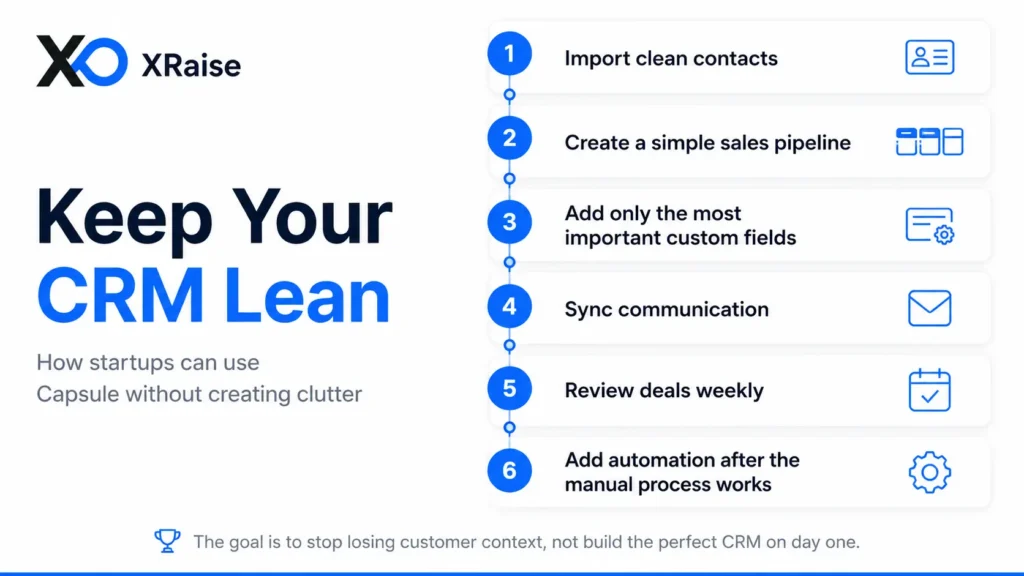 XRaise

Keep Your CRM Lean

How startups can use Capsule without creating clutter

1 Import clean contacts

2 Create a simple sales pipeline

3 Add only the most important custom fields

4 Sync communication

5 Review deals weekly

6 Add automation after the manual process works

The goal is to stop losing customer context, not build the perfect CRM on day one.